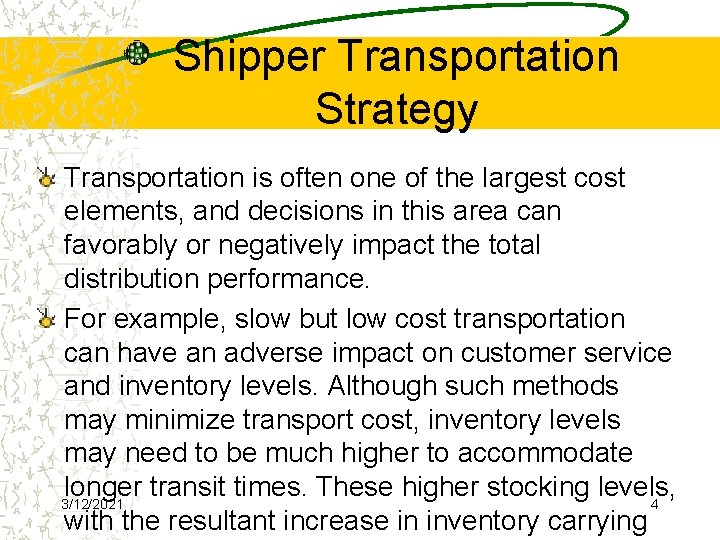 Shipper Transportation Strategy

Transportation is often one of the largest cost elements, and decisions in this area can favorably or negatively impact the total distribution performance.

For example, slow but low cost transportation can have an adverse impact on customer service and inventory levels. Although such methods may minimize transport cost, inventory levels may need to be much higher to accommodate longer transit times. These higher stocking levels, with the resultant increase in inventory carrying

3/12/2021

4